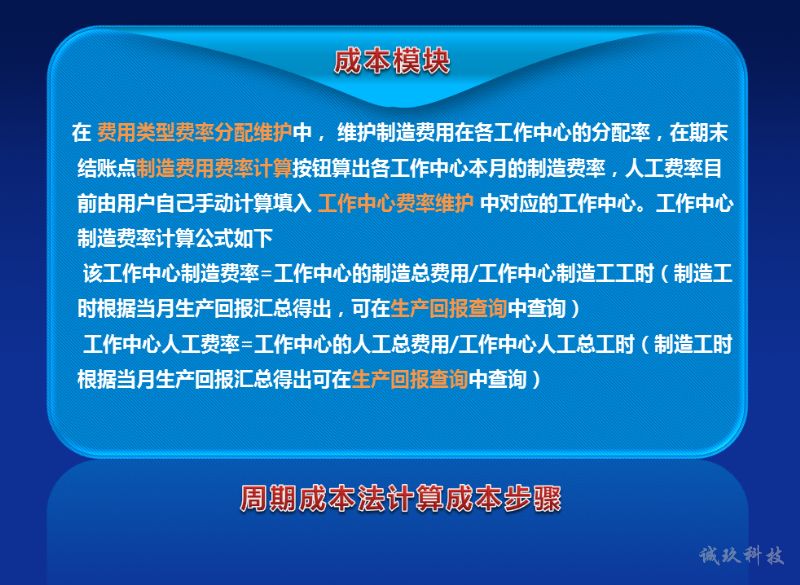 成本模块

在 费用类型费率分配维护中， 维护制造费用在各工作中心的分配率，在期末结账点制造费用费率计算按钮算出各工作中心本月的制造费率，人工费率目前由用户自己手动计算填入 工作中心费率维护 中对应的工作中心。工作中心制造费率计算公式如下

该工作中心制造费率=工作中心的制造总费用/工作中心制造工工时（制造工时根据当月生产回报汇总得出，可在生产回报查询中查询）

工作中心人工费率=工作中心的人工总费用/工作中心人工总工时（制造工时根据当月生产回报汇总得出可在生产回报查询中查询）

周期成本法计算成本步骤

诚玖科技